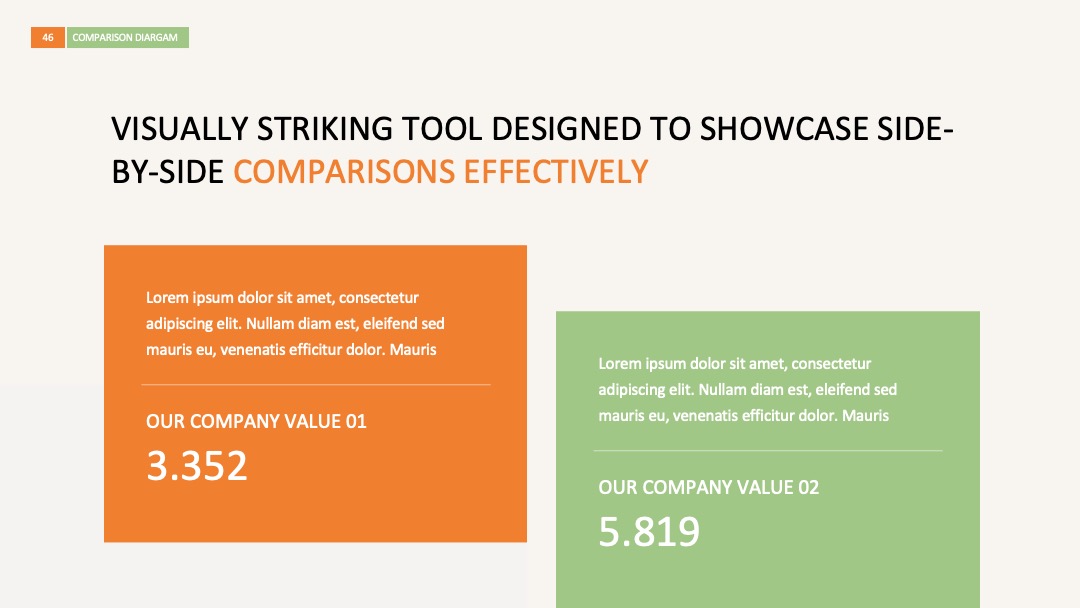 46 COMPARISON DIARGAM

VISUALLY STRIKING TOOL DESIGNED TO SHOWCASE SIDE-BY-SIDE COMPARISONS EFFECTIVELY

Lorem ipsum dolor sit amet, consectetur adipiscing elit. Nullam diam est, eleifend sed mauris eu, venenatis efficitur dolor. Mauris

OUR COMPANY VALUE 01

3.352

Lorem ipsum dolor sit amet, consectetur adipiscing elit. Nullam diam est, eleifend sed mauris eu, venenatis efficitur dolor. Mauris

OUR COMPANY VALUE 02

5.819